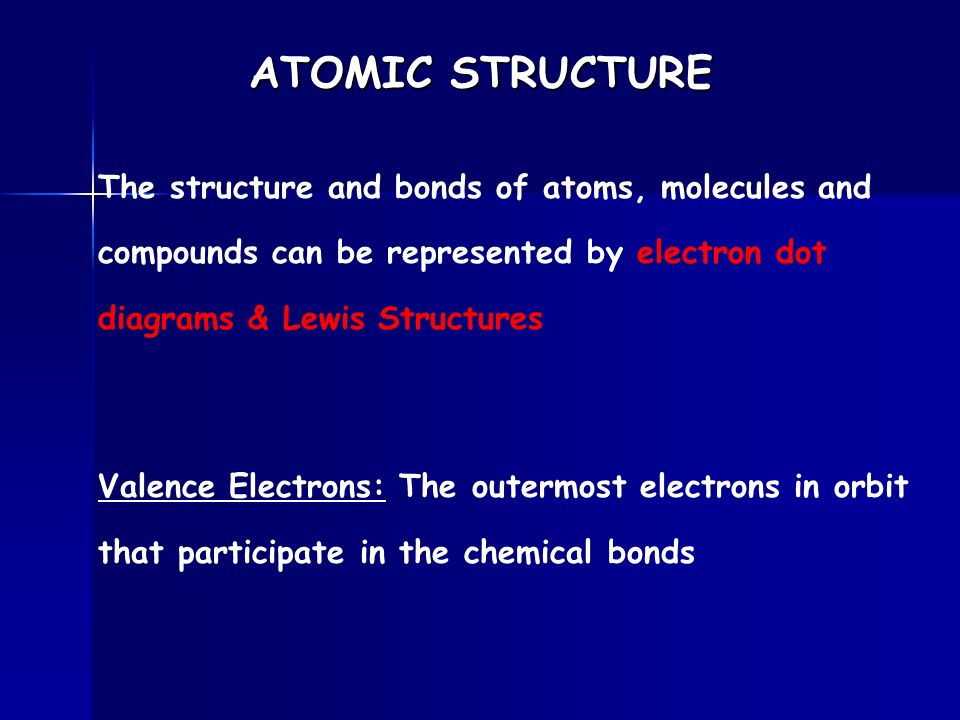 ATOMIC STRUCTURE

The structure and bonds of atoms, molecules and compounds can be represented by electron dot diagrams & Lewis Structures

Valence Electrons: The outermost electrons in orbit that participate in the chemical bonds